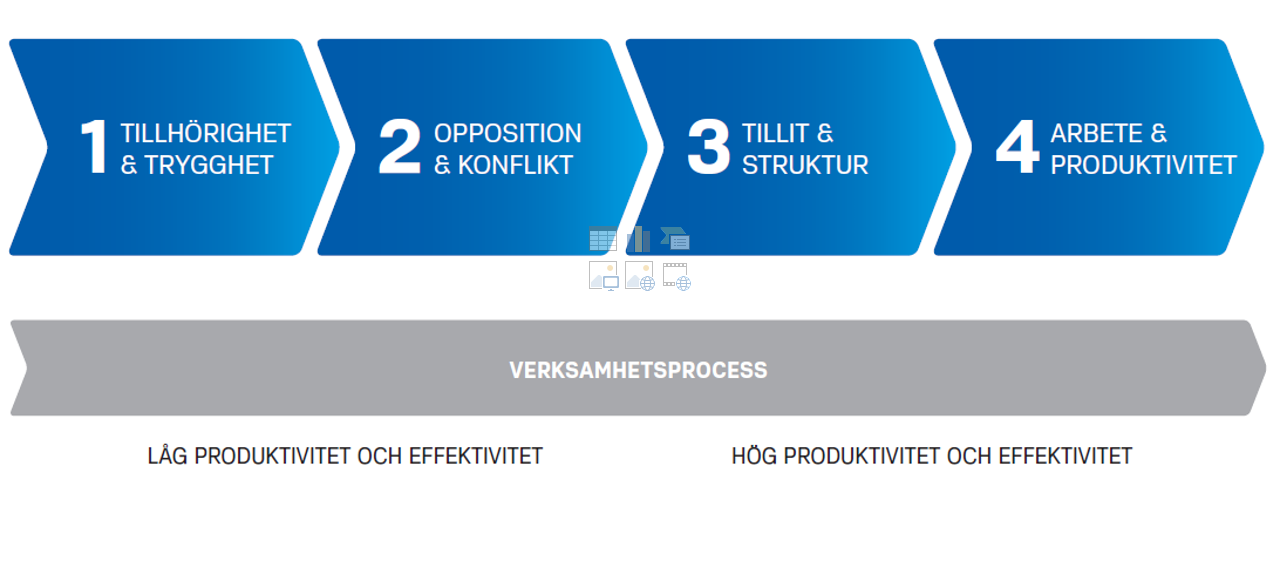 1 TILLHÖRIGHET & TRYGGHET

2 OPPOSITION & KONFLIKT

3 TILLIT & STRUKTUR

4 ARBETE & PRODUKTIVITET

VERKSAMHETSPROCESS

LÅG PRODUKTIVITET OCH EFFEKTIVITET

HÖG PRODUKTIVITET OCH EFFEKTIVITET